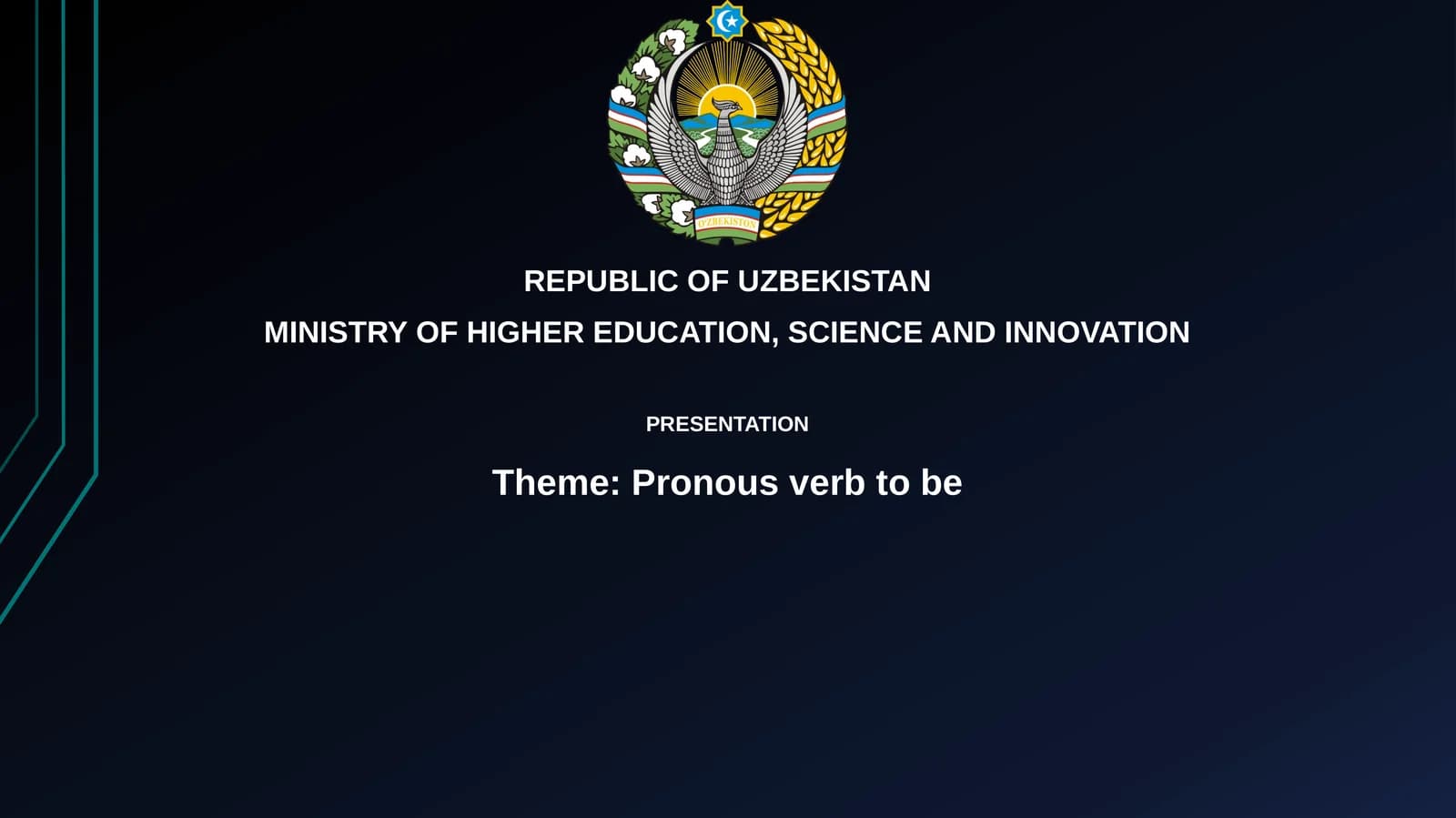 O'ZBEKISTON

REPUBLIC OF UZBEKISTAN

MINISTRY OF HIGHER EDUCATION, SCIENCE AND INNOVATION

PRESENTATION

Theme: Pronous verb to be